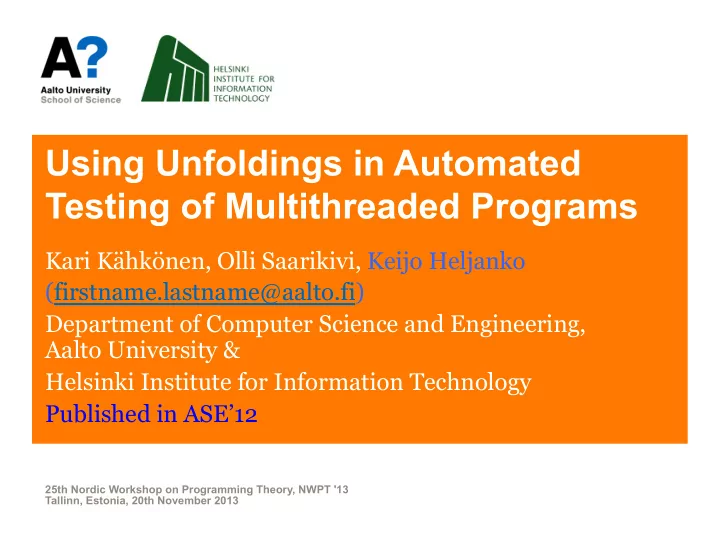 A?
Aalto University
School of Science

HELSINKI
INSTITUTE FOR
INFORMATION
TECHNOLOGY

Using Unfoldings in Automated Testing of Multithreaded Programs

Kari Kähkönen, Olli Saarikivi, Keijo Heljanko
(firstname.lastname@aalto.fi)
Department of Computer Science and Engineering, Aalto University &
Helsinki Institute for Information Technology
Published in ASE'12

25th Nordic Workshop on Programming Theory, NWPT '13
Tallinn, Estonia, 20th November 2013